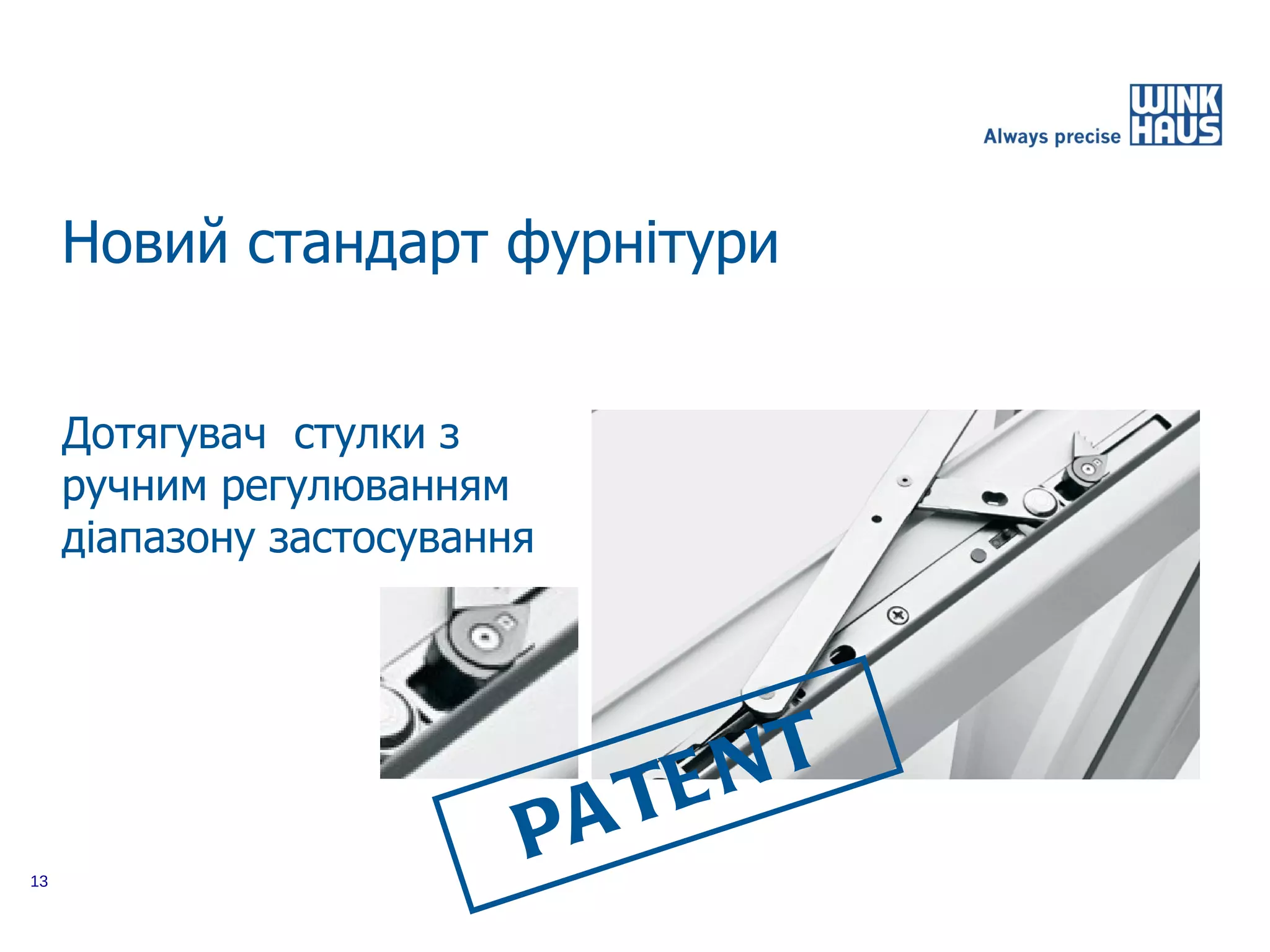 Always precise WINK HAUS

Новий стандарт фурнітури

Дотягувач стулки з ручним регулюванням діапазону застосування

PATENT

13